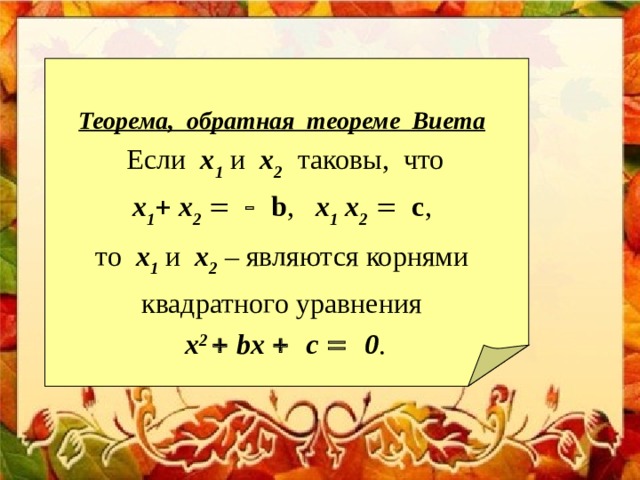 Теорема, обратная теореме Виета

Если $x_1$ и $x_2$ таковы, что

$x_1 + x_2 = -b$, $x_1 x_2 = c$,

то $x_1$ и $x_2$ – являются корнями квадратного уравнения

$x^2 + bx + c = 0$.